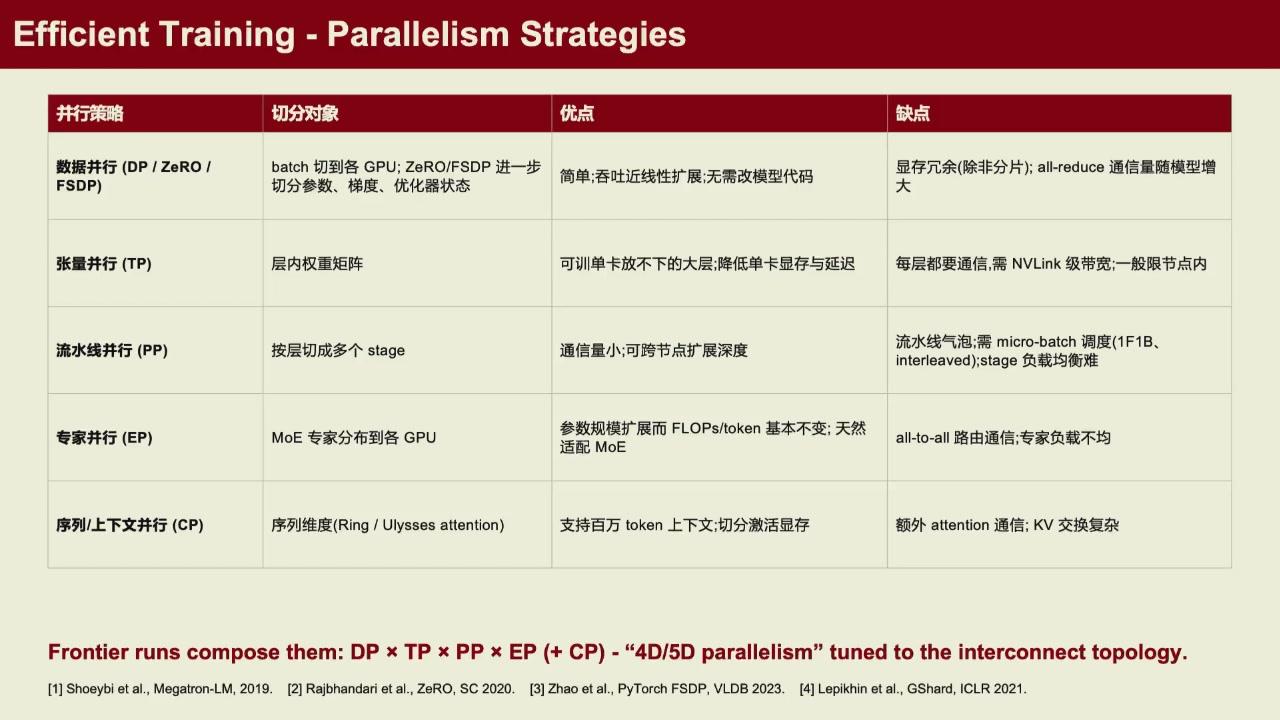 Efficient Training - Parallelism Strategies

| 并行策略 | 切分对象 | 优点 | 缺点 |
|---|---|---|---|
| 数据并行 (DP / ZeRO / FSDP) | batch 切到各 GPU; ZeRO/FSDP 进一步切分参数、梯度、优化器状态 | 简单;吞吐近线性扩展;无需改模型代码 | 显存冗余(除非分片); all-reduce 通信量随模型增大 |
| 张量并行 (TP) | 层内权重矩阵 | 可训单卡放不下的大层;降低单卡显存与延迟 | 每层都要通信,需 NVLink 级带宽;一般限节点内 |
| 流水线并行 (PP) | 按层切成多个 stage | 通信量小;可跨节点扩展深度 | 流水线气泡;需 micro-batch 调度(1F1B、interleaved);stage 负载均衡难 |
| 专家并行 (EP) | MoE 专家分布到各 GPU | 参数规模扩展而 FLOPs/token 基本不变; 天然适配 MoE | all-to-all 路由通信;专家负载不均 |
| 序列/上下文并行 (CP) | 序列维度(Ring / Ulysses attention) | 支持百万 token 上下文;切分激活显存 | 额外 attention 通信; KV 交换复杂 |

Frontier runs compose them: DP × TP × PP × EP (+ CP) - "4D/5D parallelism" tuned to the interconnect topology.

[1] Shoeybi et al., Megatron-LM, 2019. [2] Rajbhandari et al., ZeRO, SC 2020. [3] Zhao et al., PyTorch FSDP, VLDB 2023. [4] Lepikhin et al., GShard, ICLR 2021.